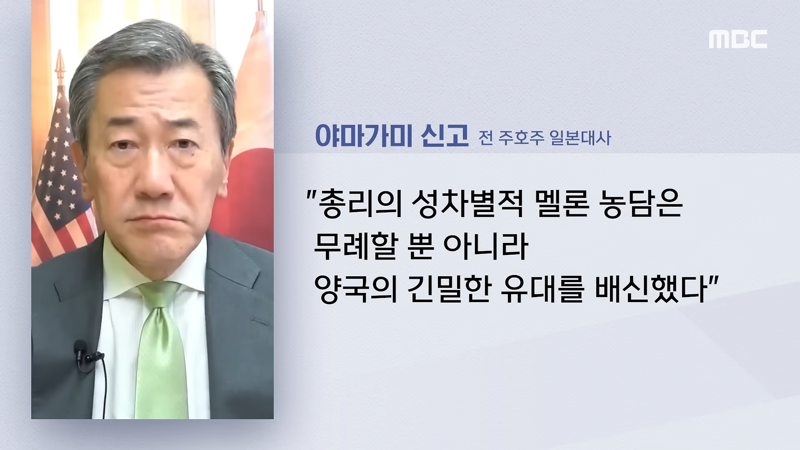 MBC

야마가미 신고 전 주호주 일본대사

"총리의 성차별적 멜론 농담은 무례할 뿐 아니라 양국의 긴밀한 유대를 배신했다"